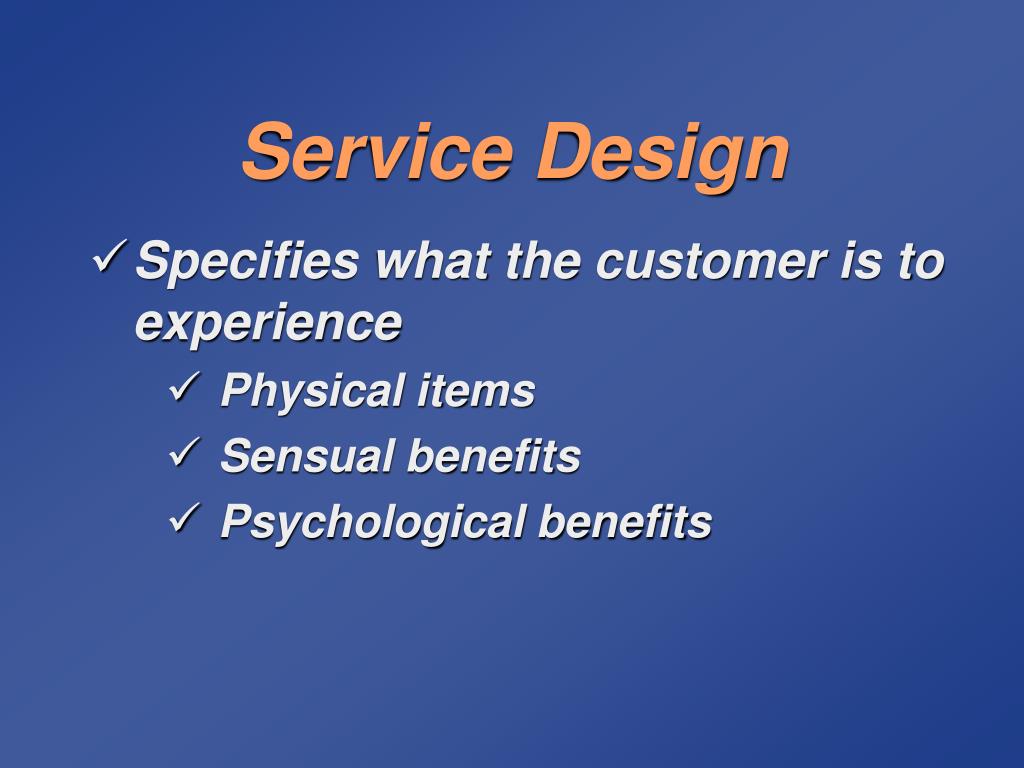 Service Design

✓ Specifies what the customer is to experience

✓ Physical items

✓ Sensual benefits

✓ Psychological benefits